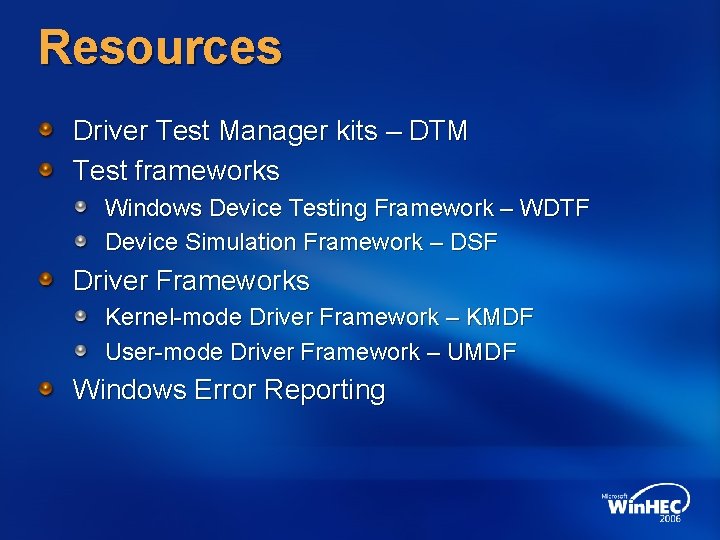 Resources

Driver Test Manager kits – DTM

Test frameworks

Windows Device Testing Framework – WDTF

Device Simulation Framework – DSF

Driver Frameworks

Kernel-mode Driver Framework – KMDF

User-mode Driver Framework – UMDF

Windows Error Reporting

Microsoft WinHEC 2006